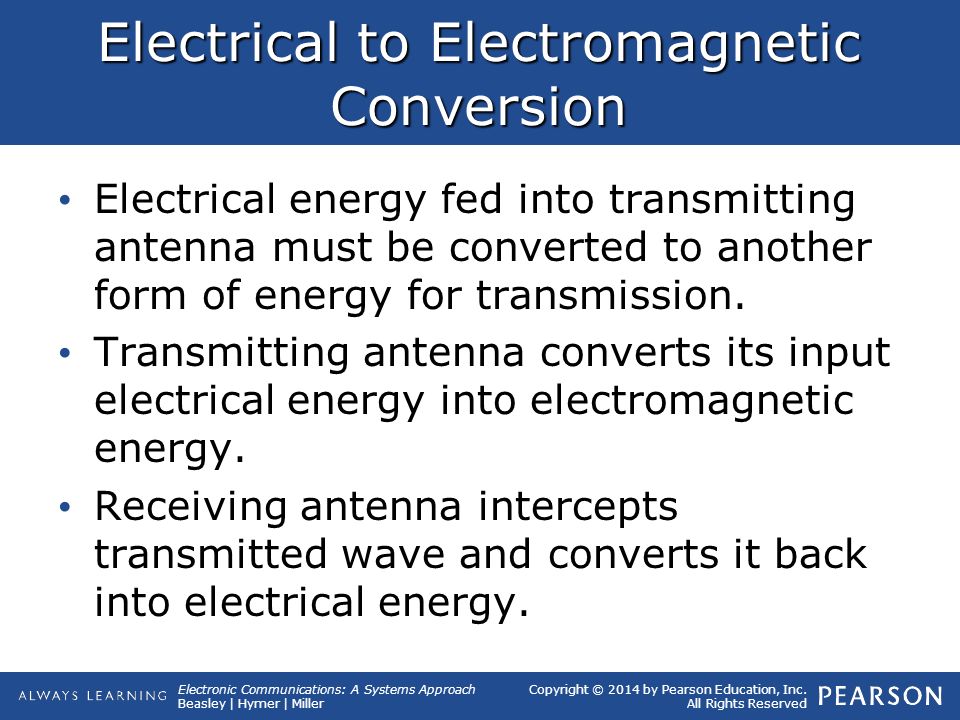 Electrical to Electromagnetic Conversion

• Electrical energy fed into transmitting antenna must be converted to another form of energy for transmission.

• Transmitting antenna converts its input electrical energy into electromagnetic energy.

• Receiving antenna intercepts transmitted wave and converts it back into electrical energy.

ALWAYS LEARNING

Electronic Communications: A Systems Approach
Beasley | Hymer | Miller

Copyright © 2014 by Pearson Education, Inc.
All Rights Reserved

PEARSON